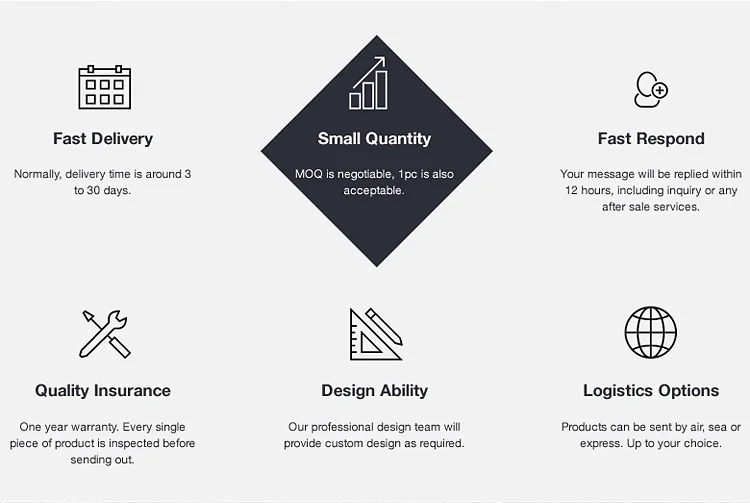 Fast Delivery

Normally, delivery time is around 3 to 30 days.

Small Quantity

MOQ is negotiable, 1pc is also acceptable.

Fast Respond

Your message will be replied within 12 hours, including inquiry or any after sale services.

Quality Insurance

One year warranty. Every single piece of product is inspected before sending out.

Design Ability

Our professional design team will provide custom design as required.

Logistics Options

Products can be sent by air, sea or express. Up to your choice.